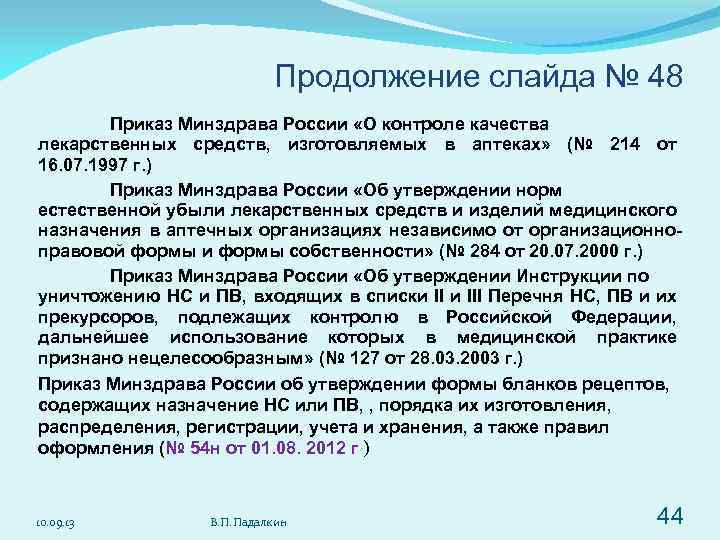 Продолжение слайда № 48

Приказ Минздрава России «О контроле качества лекарственных средств, изготовляемых в аптеках» (№ 214 от 16.07.1997 г.)

Приказ Минздрава России «Об утверждении норм естественной убыли лекарственных средств и изделий медицинского назначения в аптечных организациях независимо от организационно-правовой формы и формы собственности» (№ 284 от 20.07.2000 г.)

Приказ Минздрава России «Об утверждении Инструкции по уничтожению НС и ПВ, входящих в списки II и III Перечня НС, ПВ и их прекурсоров, подлежащих контролю в Российской Федерации, дальнейшее использование которых в медицинской практике признано нецелесообразным» (№ 127 от 28.03.2003 г.)

Приказ Минздрава России об утверждении формы бланков рецептов, содержащих назначение НС или ПВ, , порядка их изготовления, распределения, регистрации, учета и хранения, а также правил оформления (№ 54н от 01.08. 2012 г )

10.09.13

В.П. Падалкин

44